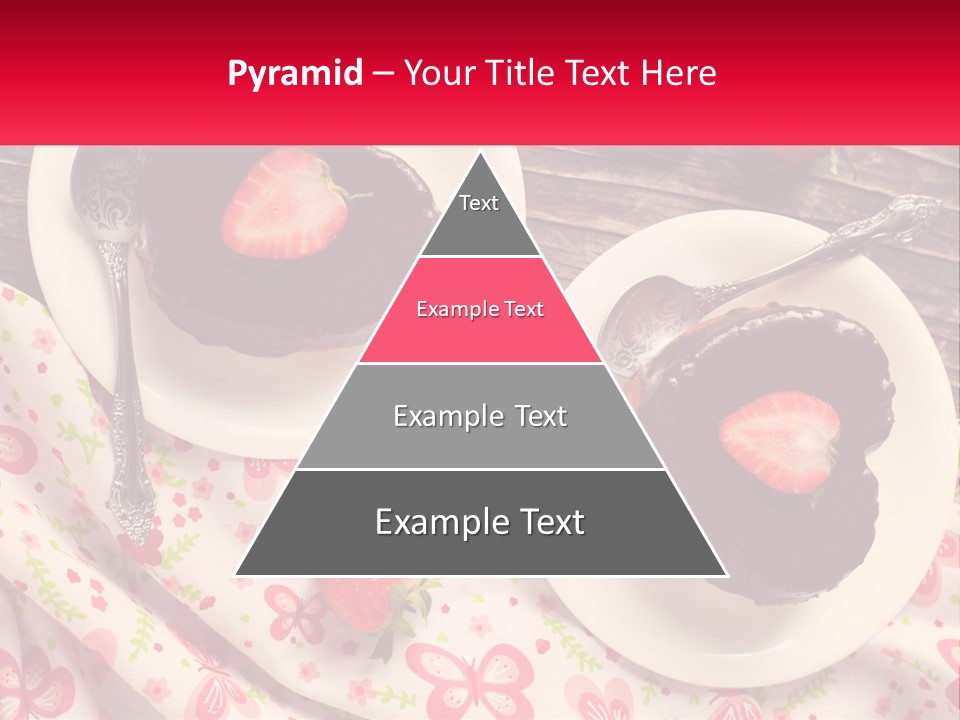 Pyramid – Your Title Text Here

Text

Example Text

Example Text

Example Text